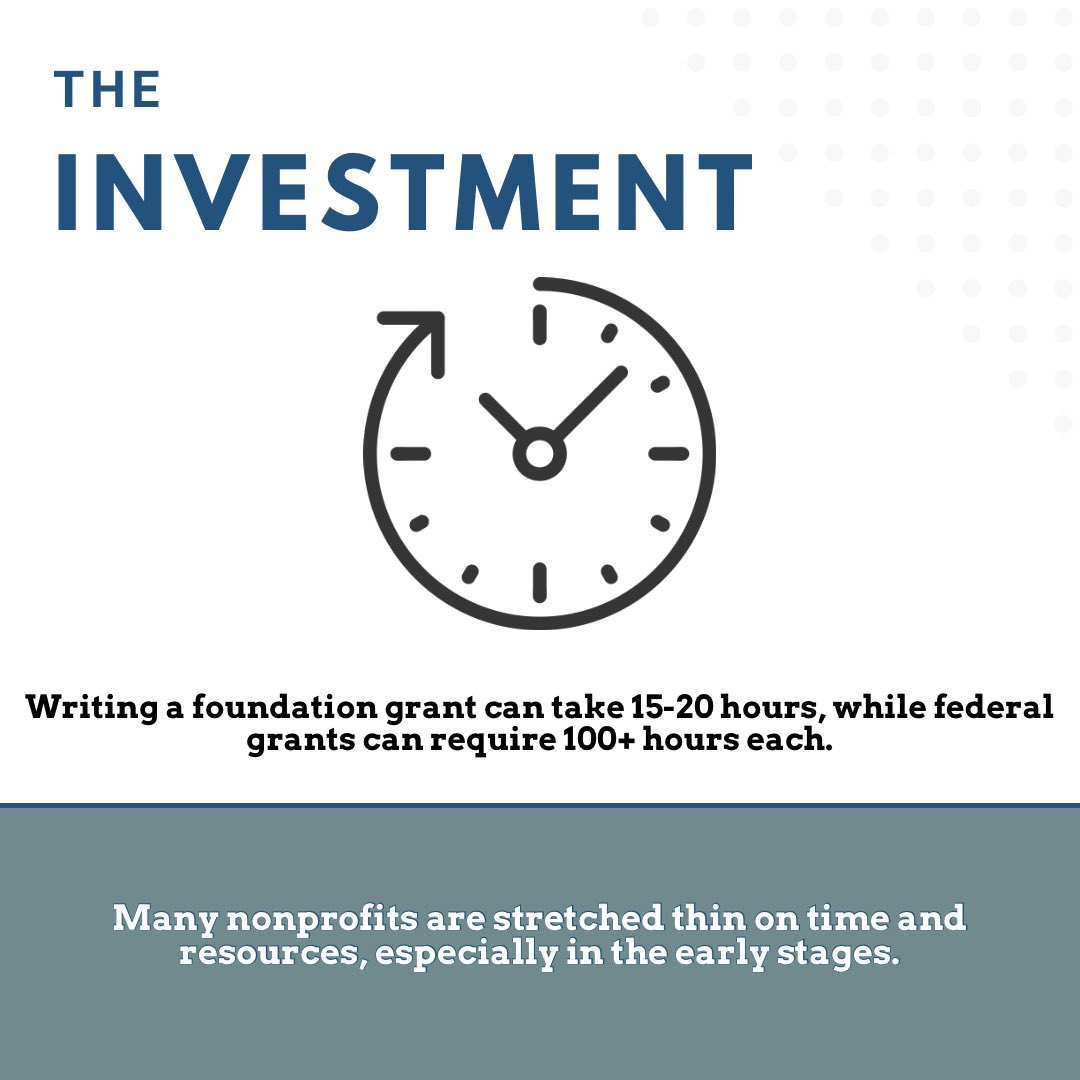 THE
INVESTMENT

Writing a foundation grant can take 15-20 hours, while federal grants can require 100+ hours each.

Many nonprofits are stretched thin on time and resources, especially in the early stages.